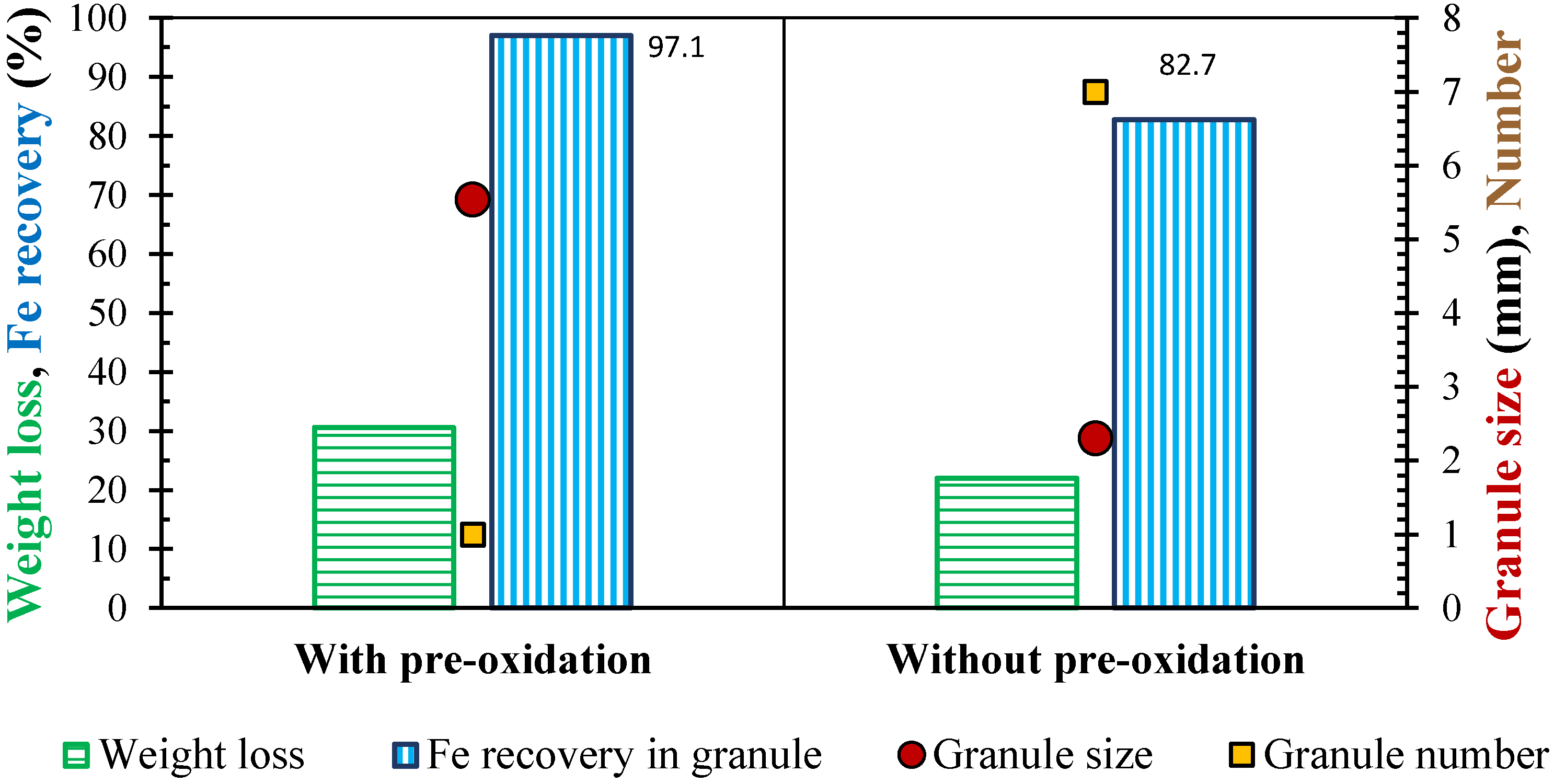 Weight loss, Fe recovery (%)

100
90
80
70
60
50
40
30
20
10
0

97.1

82.7

8
7
6
5
4
3
2
1
0

Granule size (mm), Number

With pre-oxidation

Without pre-oxidation

Weight loss Fe recovery in granule Granule size Granule number